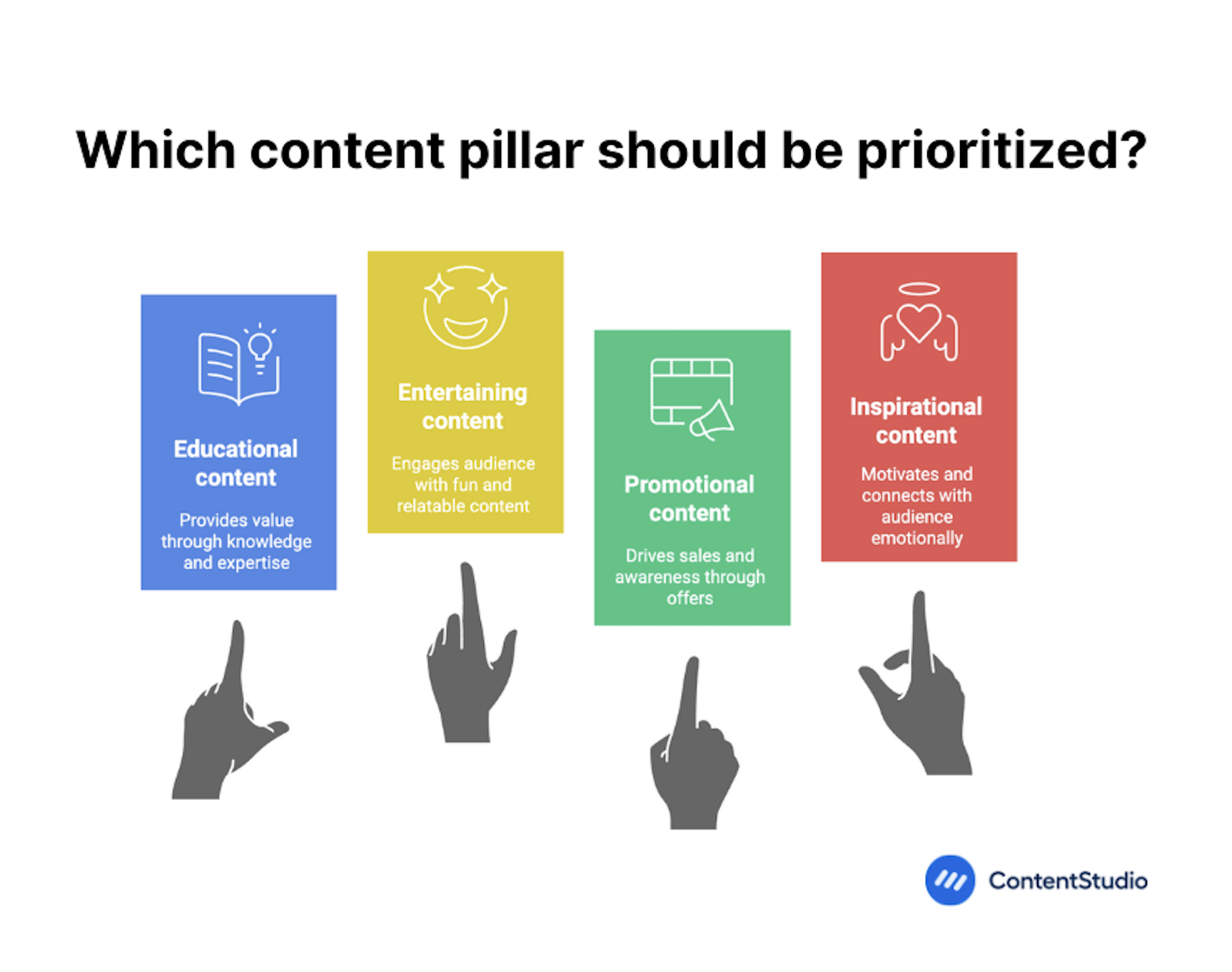 Which content pillar should be prioritized?

Educational content
Provides value through knowledge and expertise

Entertaining content
Engages audience with fun and relatable content

Promotional content
Drives sales and awareness through offers

Inspirational content
Motivates and connects with audience emotionally

ContentStudio